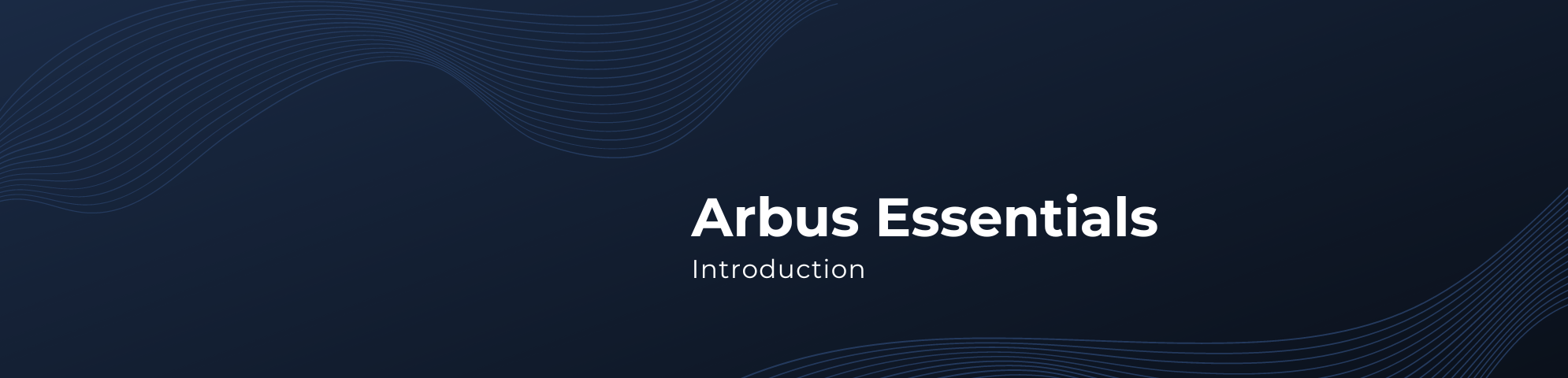 Arbus Essentials

Introduction